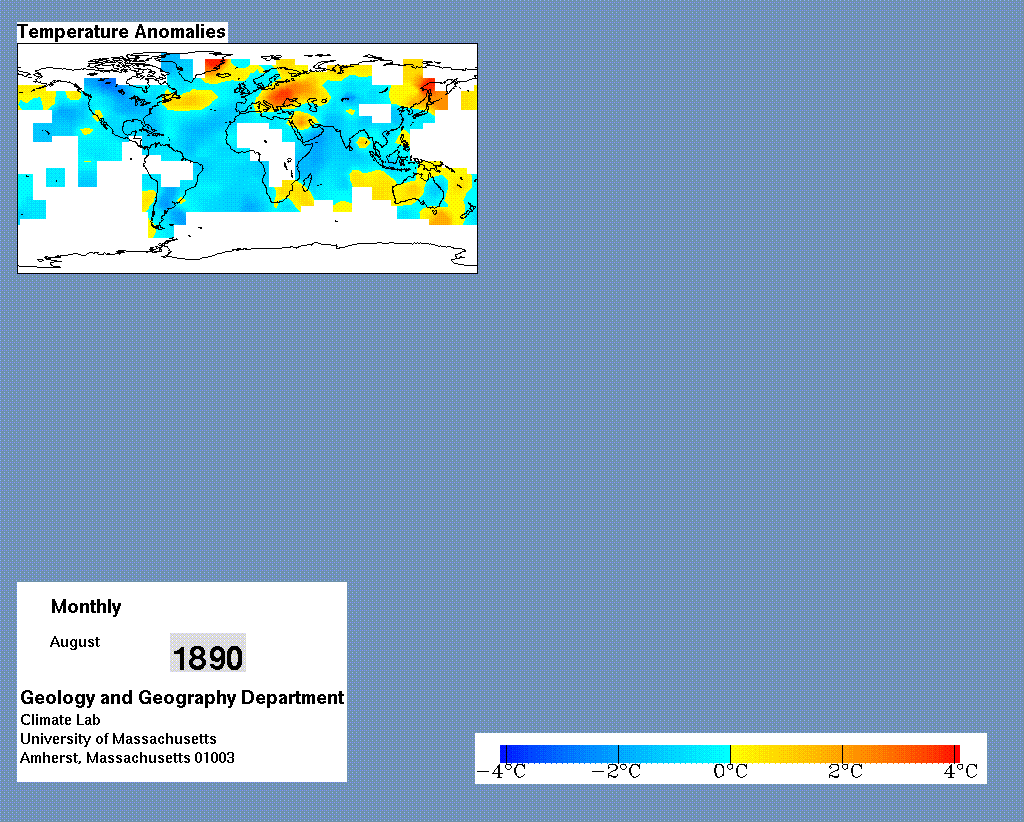 Temperature Anomalies

Monthly

August

1890

Geology and Geography Department
Climate Lab
University of Massachusetts
Amherst, Massachusetts 01003

−4°C −2°C 0°C 2°C 4°C